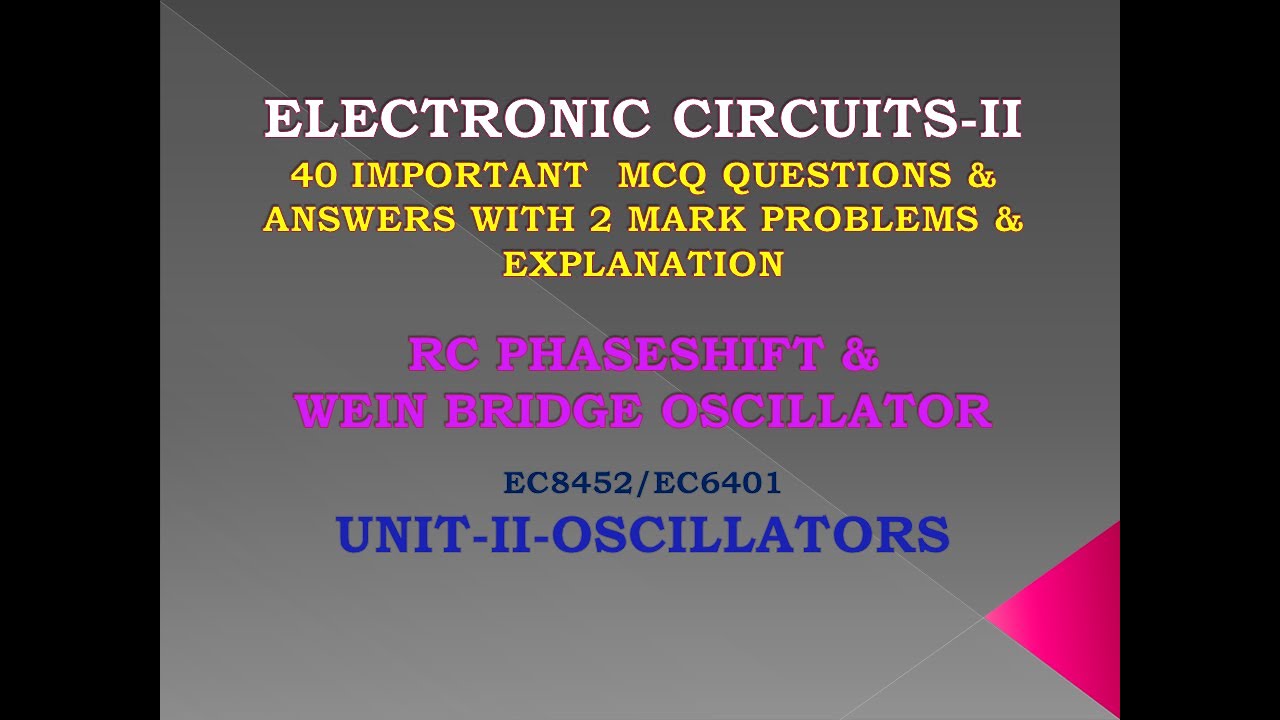 ELECTRONIC CIRCUITS-II

40 IMPORTANT MCQ QUESTIONS & ANSWERS WITH 2 MARK PROBLEMS & EXPLANATION

RC PHASESHIFT &
WEIN BRIDGE OSCILLATOR

EC8452/EC6401

UNIT-II-OSCILLATORS